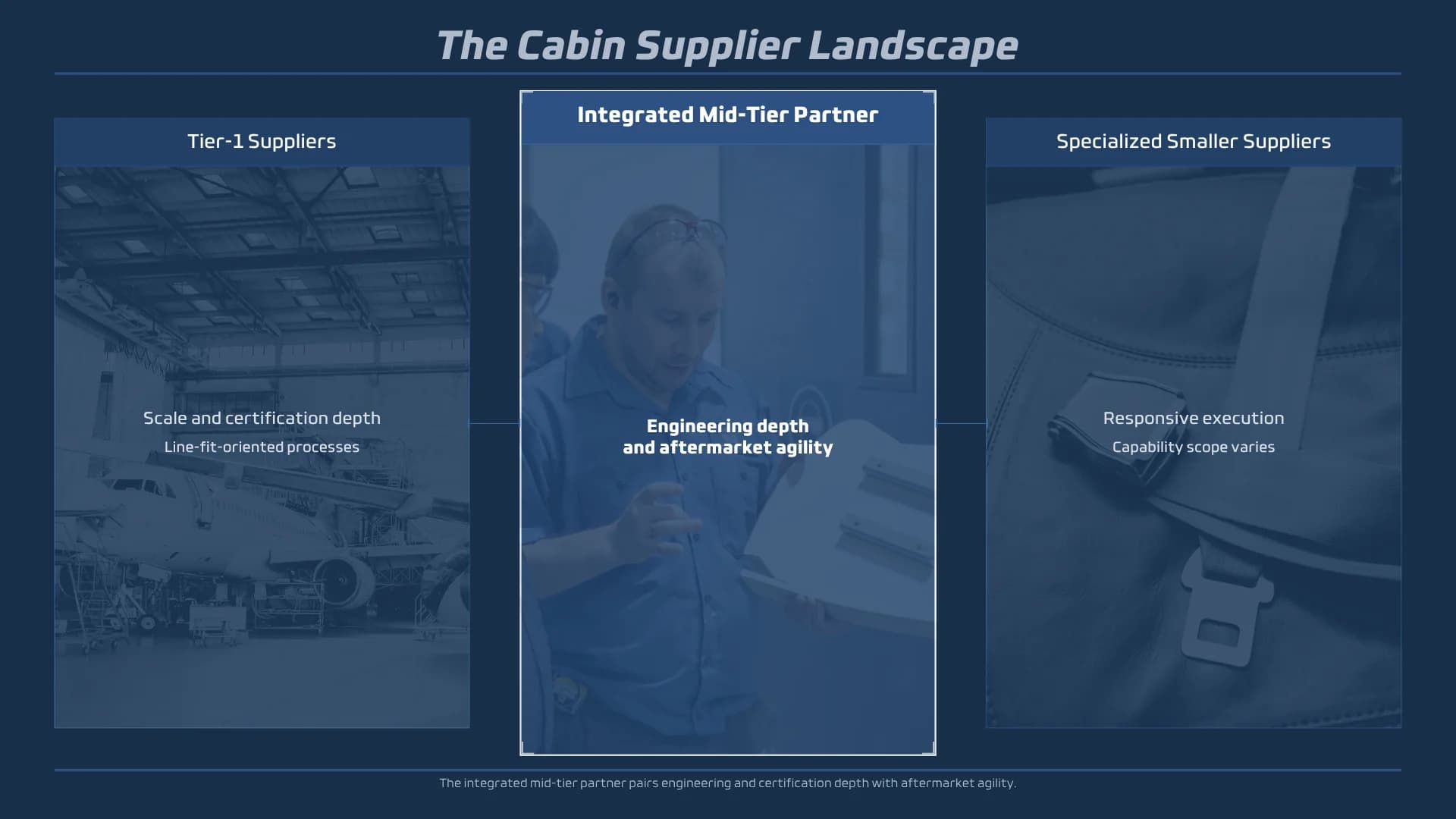 The Cabin Supplier Landscape

Tier-1 Suppliers

Scale and certification depth

Line-fit-oriented processes

Integrated Mid-Tier Partner

Engineering depth and aftermarket agility

Specialized Smaller Suppliers

Responsive execution

Capability scope varies

The integrated mid-tier partner pairs engineering and certification depth with aftermarket agility.